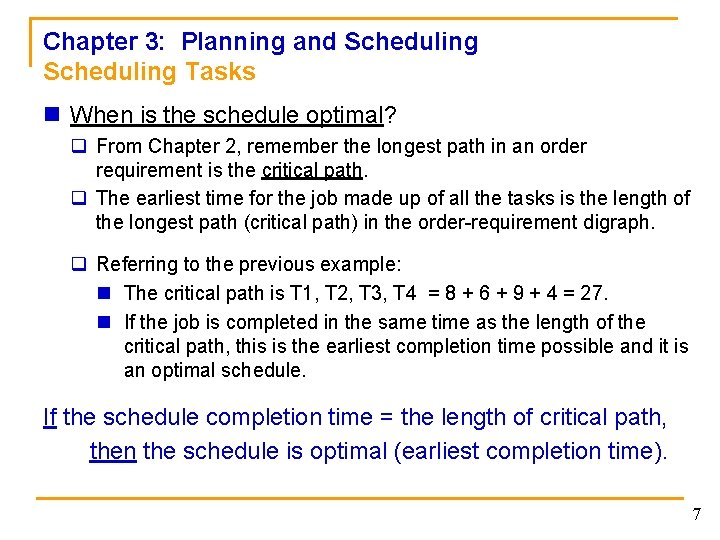 Chapter 3: Planning and Scheduling
Scheduling Tasks

When is the schedule optimal?

From Chapter 2, remember the longest path in an order requirement is the critical path.

The earliest time for the job made up of all the tasks is the length of the longest path (critical path) in the order-requirement digraph.

Referring to the previous example:

The critical path is T1, T2, T3, T4 = 8 + 6 + 9 + 4 = 27.

If the job is completed in the same time as the length of the critical path, this is the earliest completion time possible and it is an optimal schedule.

If the schedule completion time = the length of critical path, then the schedule is optimal (earliest completion time).

7